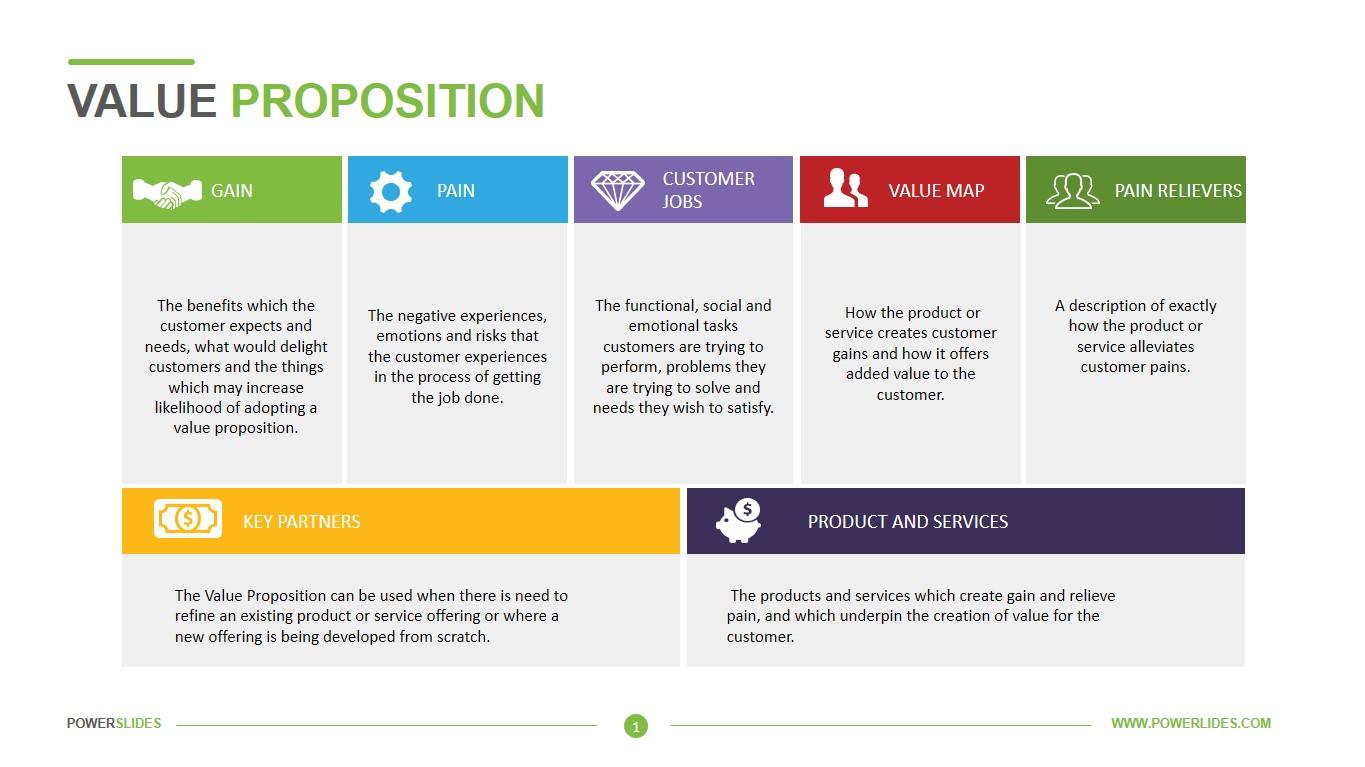 VALUE PROPOSITION

GAIN

The benefits which the customer expects and needs, what would delight customers and the things which may increase likelihood of adopting a value proposition.

PAIN

The negative experiences, emotions and risks that the customer experiences in the process of getting the job done.

CUSTOMER JOBS

The functional, social and emotional tasks customers are trying to perform, problems they are trying to solve and needs they wish to satisfy.

VALUE MAP

How the product or service creates customer gains and how it offers added value to the customer.

PAIN RELIEVERS

A description of exactly how the product or service alleviates customer pains.

KEY PARTNERS

The Value Proposition can be used when there is need to refine an existing product or service offering or where a new offering is being developed from scratch.

PRODUCT AND SERVICES

The products and services which create gain and relieve pain, and which underpin the creation of value for the customer.

POWERSLIDES

1

WWW.POWERLIDES.COM